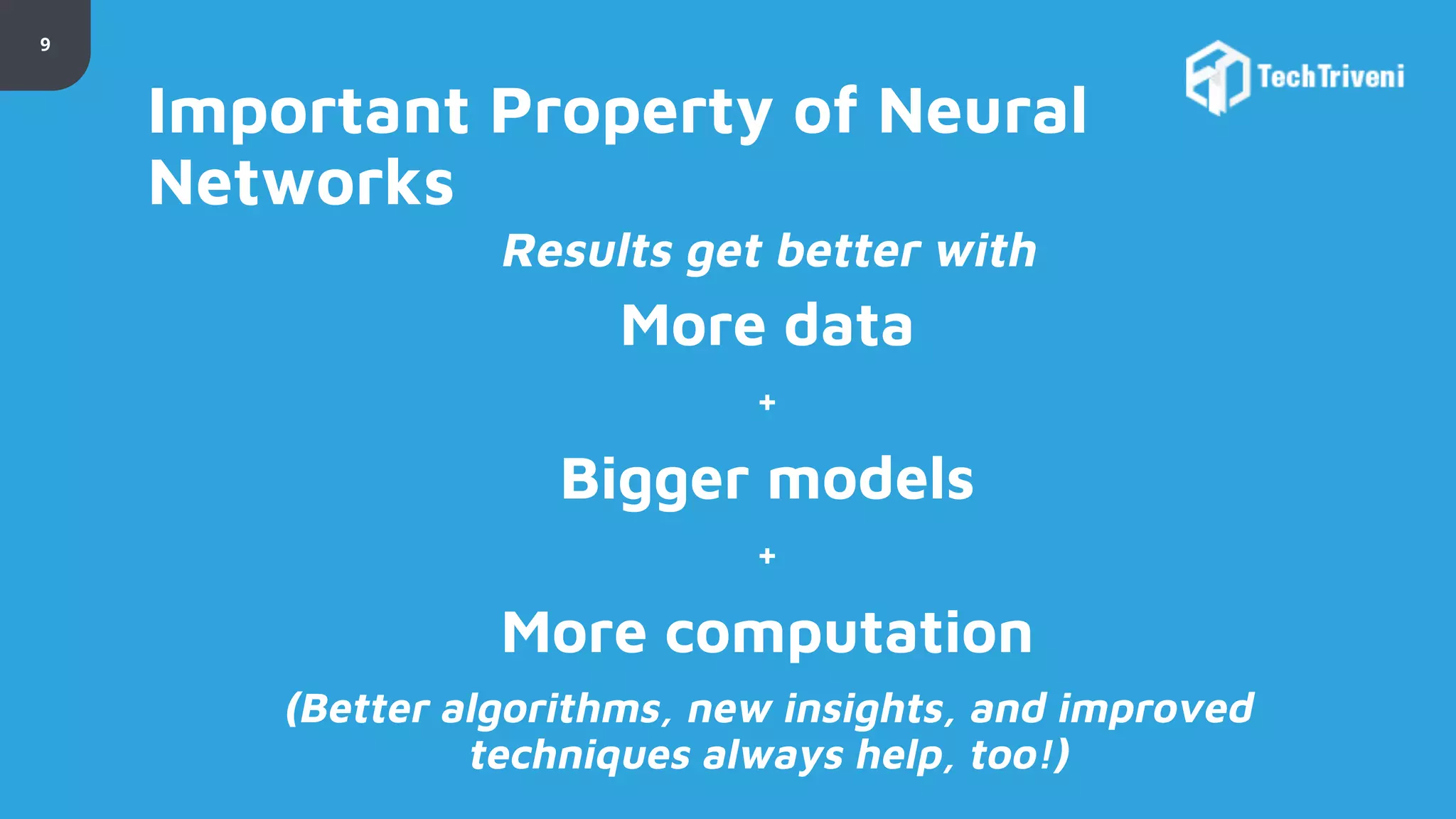 9

TechTriveni

Important Property of Neural Networks

Results get better with

More data

+

Bigger models

+

More computation

(Better algorithms, new insights, and improved techniques always help, too!)